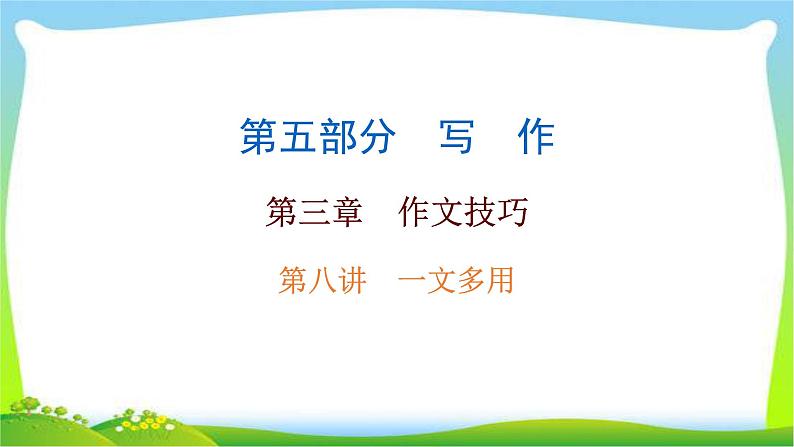 第五部分　写　作

第三章　作文技巧

第八讲　一文多用